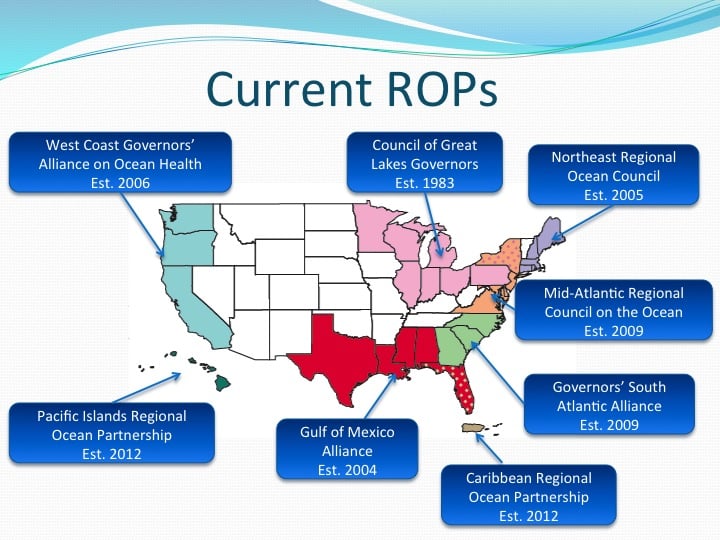 Current ROPs

West Coast Governors' Alliance on Ocean Health Est. 2006

Council of Great Lakes Governors Est. 1983

Northeast Regional Ocean Council Est. 2005

Mid-Atlantic Regional Council on the Ocean Est. 2009

Governors' South Atlantic Alliance Est. 2009

Pacific Islands Regional Ocean Partnership Est. 2012

Gulf of Mexico Alliance Est. 2004

Caribbean Regional Ocean Partnership Est. 2012